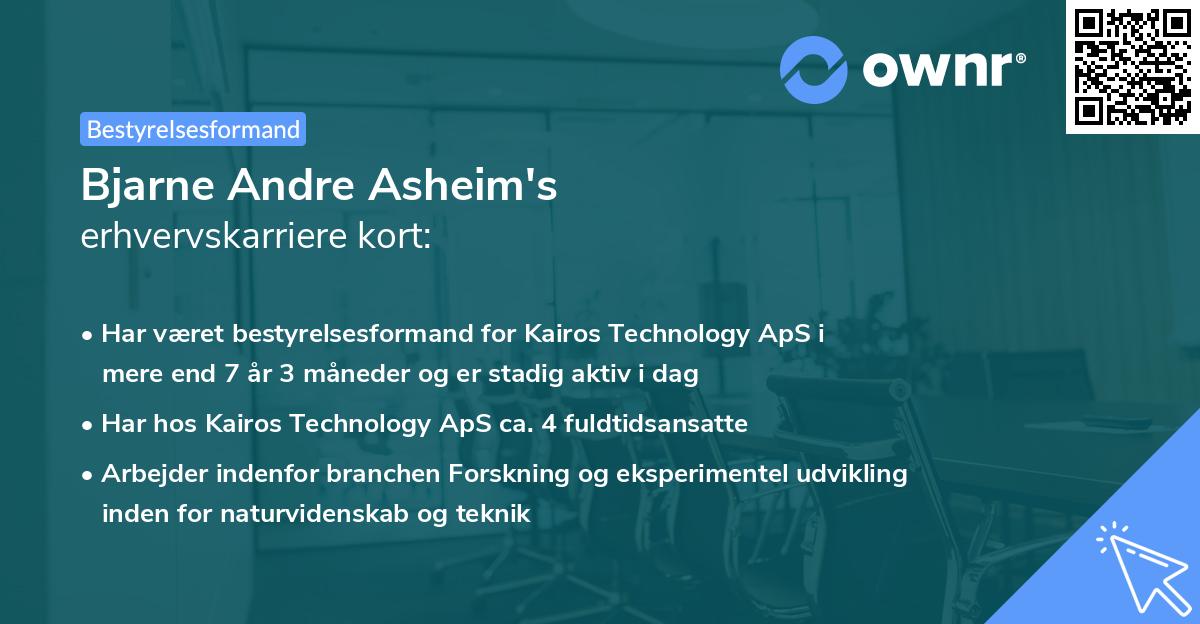 ownr®

Bestyrelsesformand

Bjarne Andre Asheim's
erhvervskarriere kort:

• Har været bestyrelsesformand for Kairos Technology ApS i mere end 7 år 3 måneder og er stadig aktiv i dag
• Har hos Kairos Technology ApS ca. 4 fuldtidsansatte
• Arbejder indenfor branchen Forskning og eksperimentel udvikling inden for naturvidenskab og teknik